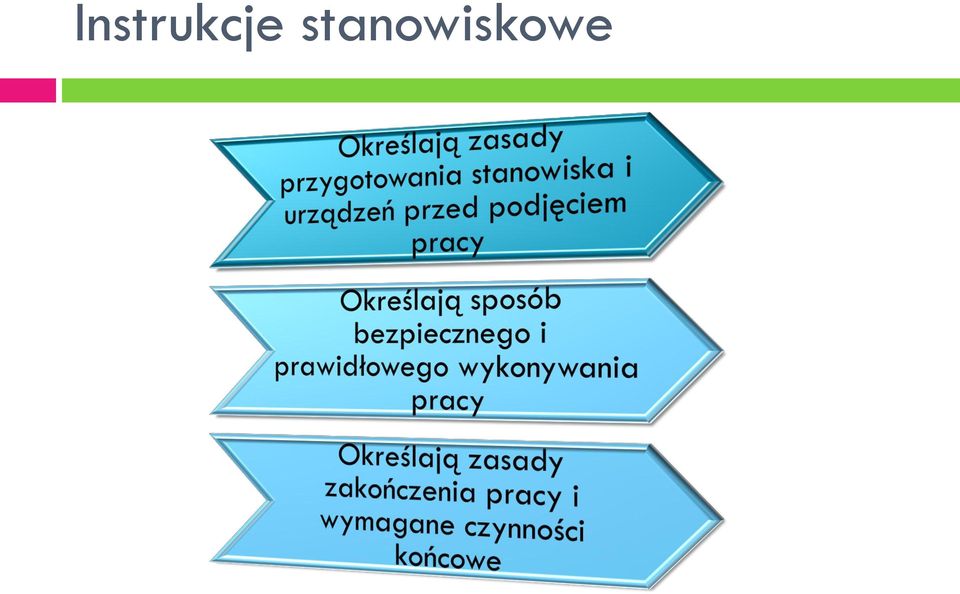 Instrukcje stanowiskowe

Określają zasady przygotowania stanowiska i urządzeń przed podjęciem pracy

Określają sposób bezpiecznego i prawidłowego wykonywania pracy

Określają zasady zakończenia pracy i wymagane czynności końcowe